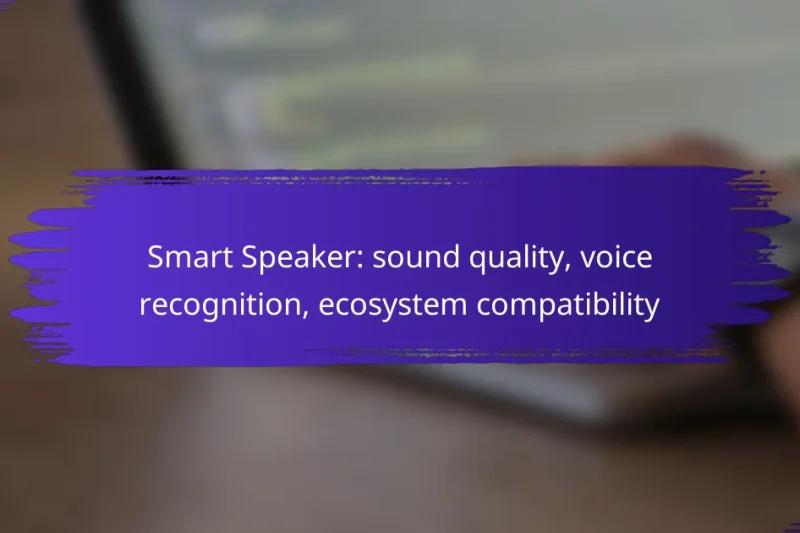 Smart Speaker: sound quality, voice recognition, ecosystem compatibility